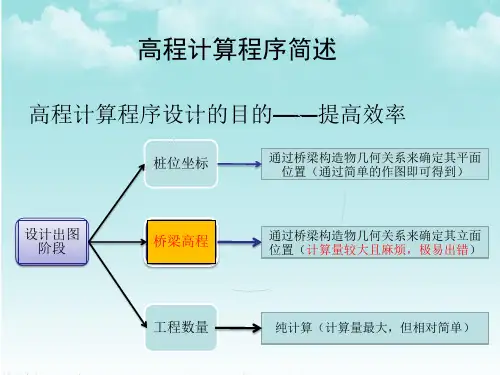 高程计算程序简述

高程计算程序设计的目的——提高效率

设计出图阶段

桩位坐标

通过桥梁构造物几何关系来确定其平面位置（通过简单的作图即可得到）

桥梁高程

通过桥梁构造物几何关系来确定其立面位置（计算量较大且麻烦，极易出错）

工程数量

纯计算（计算量最大，但相对简单）